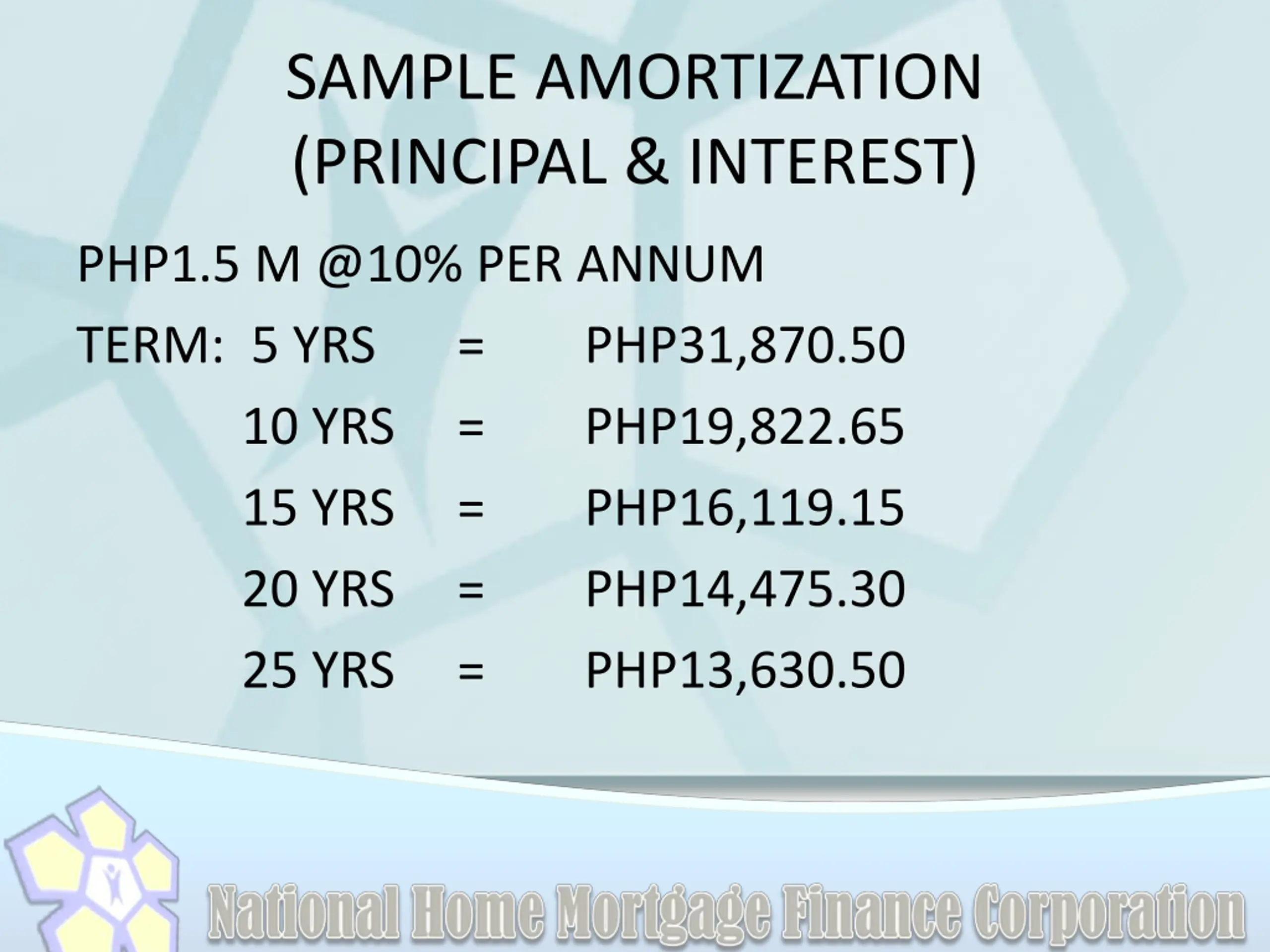 SAMPLE AMORTIZATION (PRINCIPAL & INTEREST)

PHP1.5 M @10% PER ANNUM

TERM: 5 YRS = PHP31,870.50

10 YRS = PHP19,822.65

15 YRS = PHP16,119.15

20 YRS = PHP14,475.30

25 YRS = PHP13,630.50

National Home Mortgage Finance Corporation